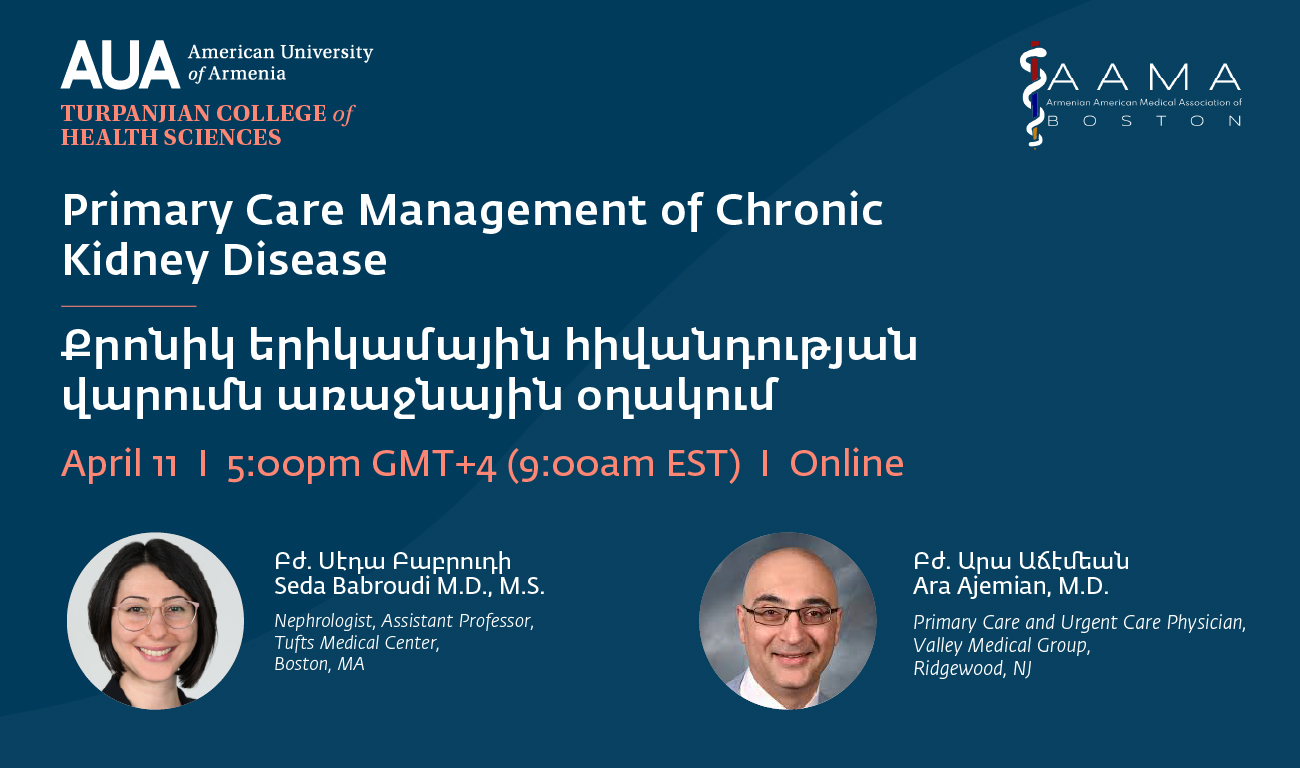 AUA American University of Armenia
TURPANJIAN COLLEGE of HEALTH SCIENCES

AAMA
Armenian American Medical Association of
BOSTON

Primary Care Management of Chronic Kidney Disease

Քրոնիկ երիկամային հիվանդության վարումն առաջնային օղակում

April 11 I 5:00pm GMT+4 (9:00am EST) I Online

Բժ. Սէդա Բաբրուդի
Seda Babroudi M.D., M.S.
Nephrologist, Assistant Professor, Tufts Medical Center, Boston, MA

Բժ. Արա Աճէմեան
Ara Ajemian, M.D.
Primary Care and Urgent Care Physician, Valley Medical Group, Ridgewood, NJ